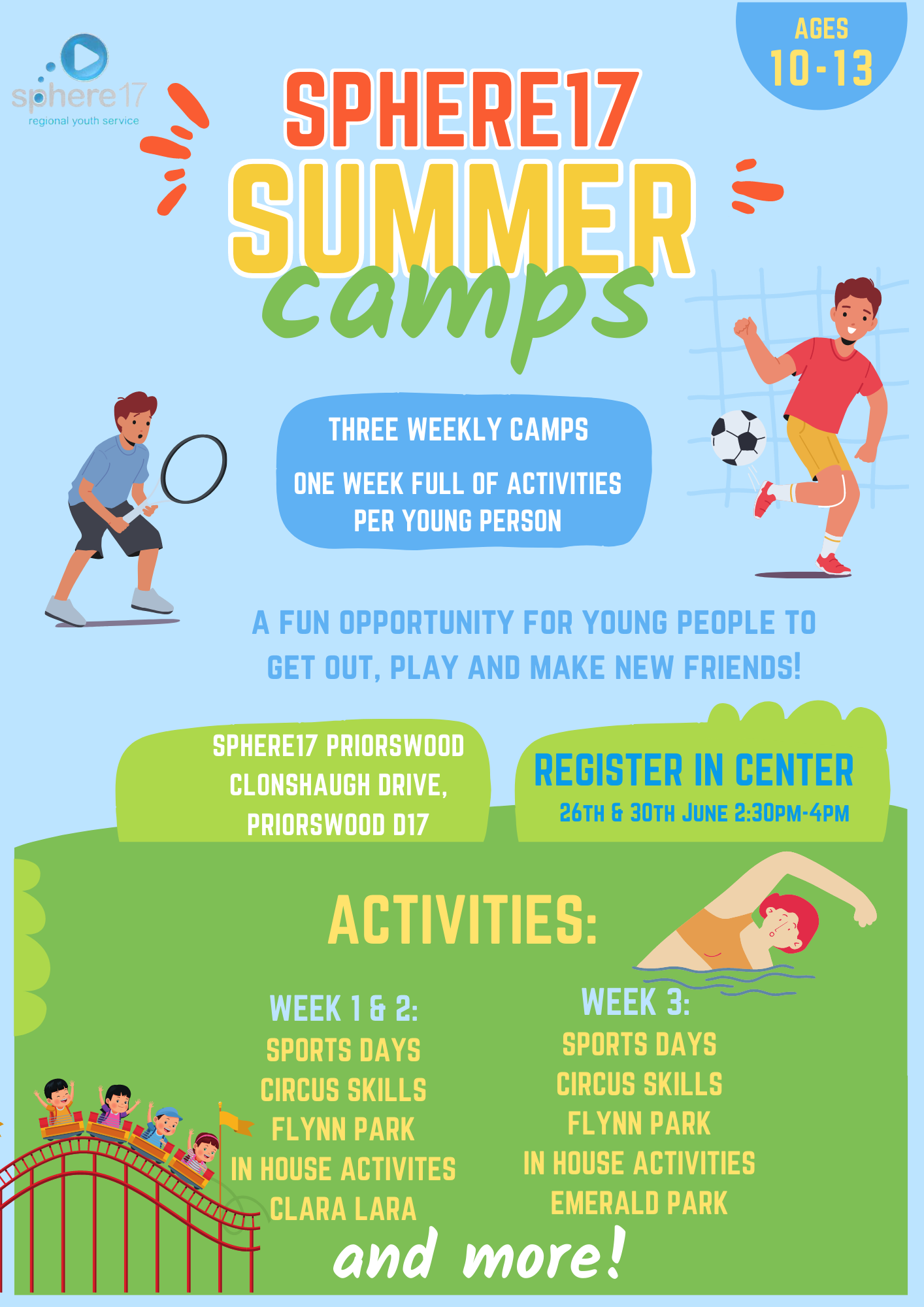 sphere17
regional youth service

AGES
10-13

SPHERE17
SUMMER
camps

THREE WEEKLY CAMPS

ONE WEEK FULL OF ACTIVITIES PER YOUNG PERSON

A FUN OPPORTUNITY FOR YOUNG PEOPLE TO GET OUT, PLAY AND MAKE NEW FRIENDS!

SPHERE17 PRIORSWOOD
CLONSHAUGH DRIVE,
PRIORSWOOD D17

REGISTER IN CENTER
26TH & 30TH JUNE 2:30PM-4PM

ACTIVITIES:

WEEK 1 & 2:
SPORTS DAYS
CIRCUS SKILLS
FLYNN PARK
IN HOUSE ACTIVITES
CLARA LARA

WEEK 3:
SPORTS DAYS
CIRCUS SKILLS
FLYNN PARK
IN HOUSE ACTIVITIES
EMERALD PARK

and more!